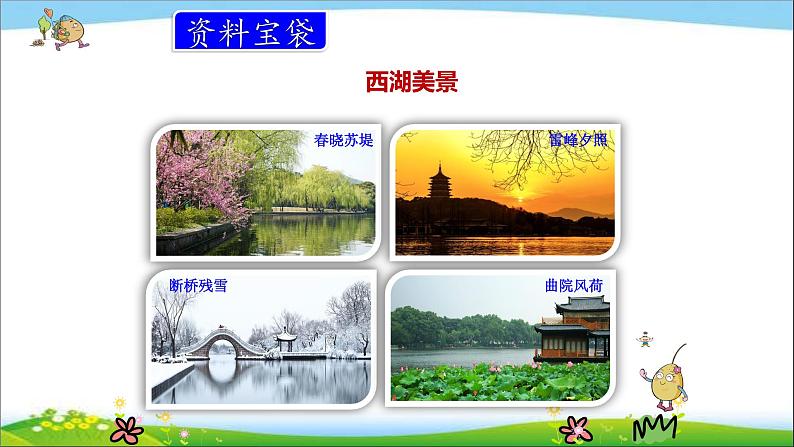 资料宝袋

西湖美景

春晓苏堤

雷峰夕照

断桥残雪

曲院风荷